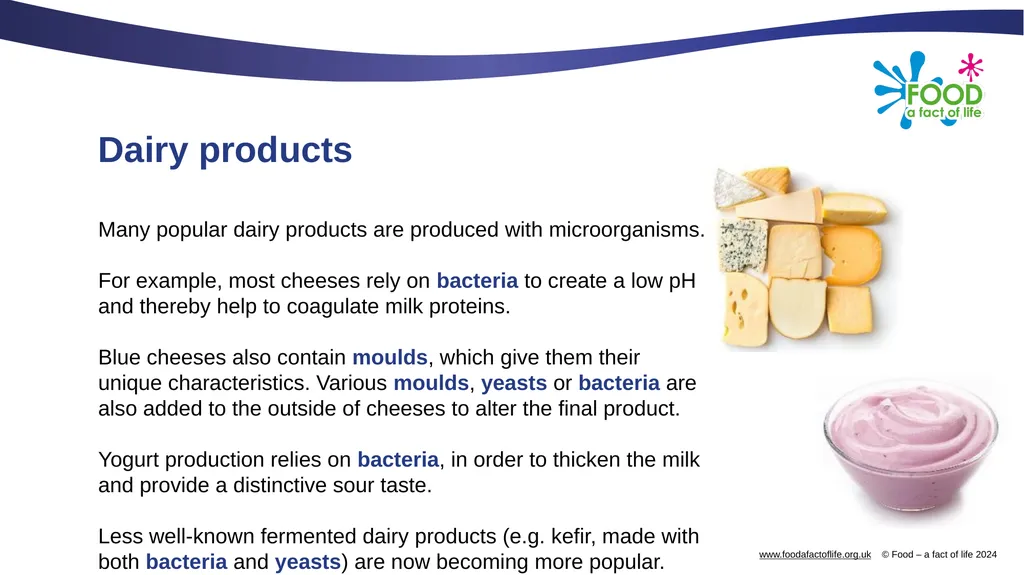 FOOD
a fact of life

Dairy products

Many popular dairy products are produced with microorganisms.

For example, most cheeses rely on bacteria to create a low pH and thereby help to coagulate milk proteins.

Blue cheeses also contain moulds, which give them their unique characteristics. Various moulds, yeasts or bacteria are also added to the outside of cheeses to alter the final product.

Yogurt production relies on bacteria, in order to thicken the milk and provide a distinctive sour taste.

Less well-known fermented dairy products (e.g. kefir, made with both bacteria and yeasts) are now becoming more popular.

www.foodafactoflife.org.uk © Food – a fact of life 2024